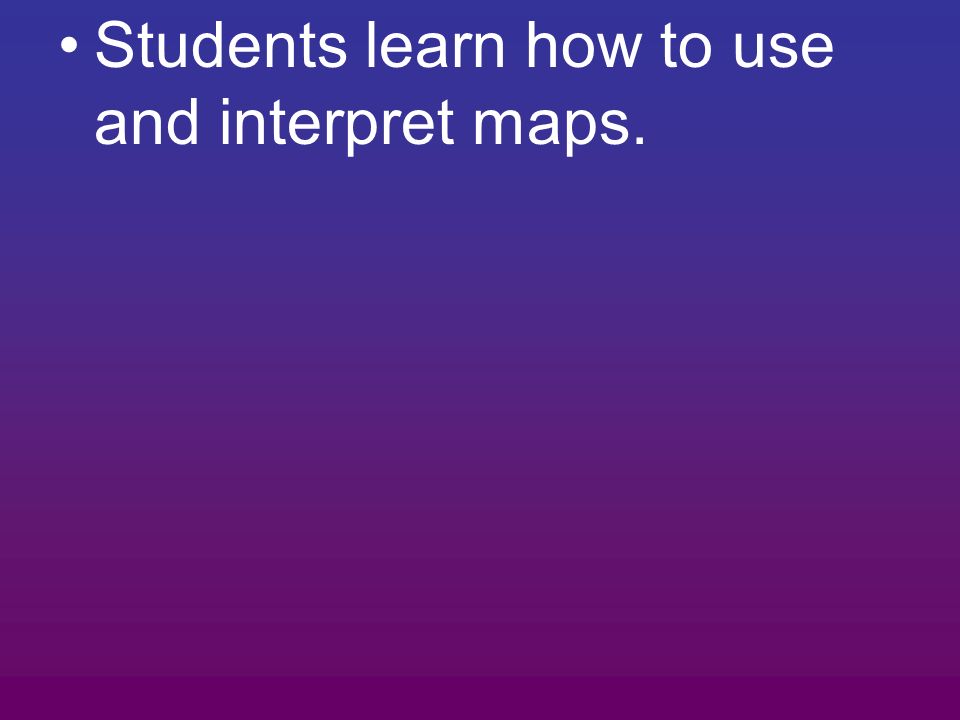 • Students learn how to use and interpret maps.